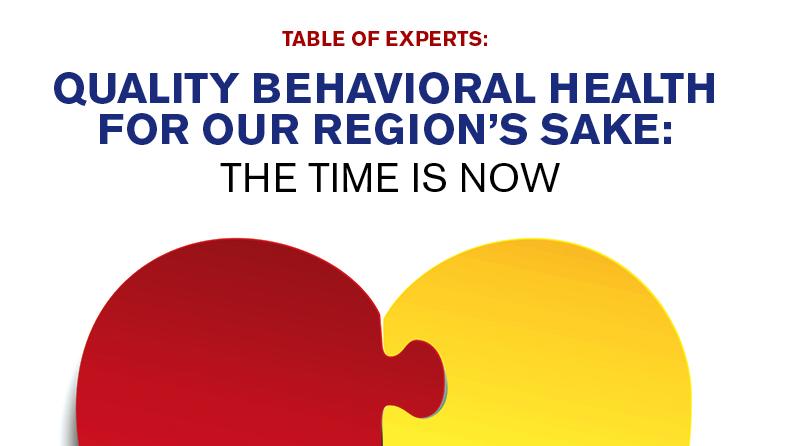 TABLE OF EXPERTS:

QUALITY BEHAVIORAL HEALTH FOR OUR REGION'S SAKE: THE TIME IS NOW